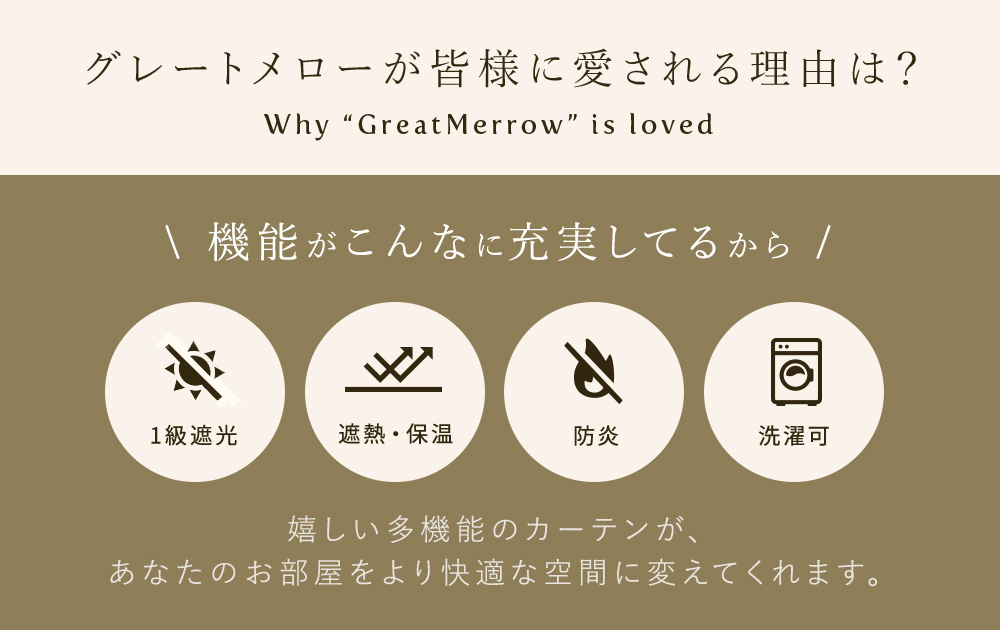 グレートメローが皆様に愛される理由は？
Why “GreatMerrow” is loved

\ 機能がこんなに充実してるから /

1級遮光

遮熱・保温

防炎

洗濯可

嬉しい多機能のカーテンが、
あなたのお部屋をより快適な空間に変えてくれます。